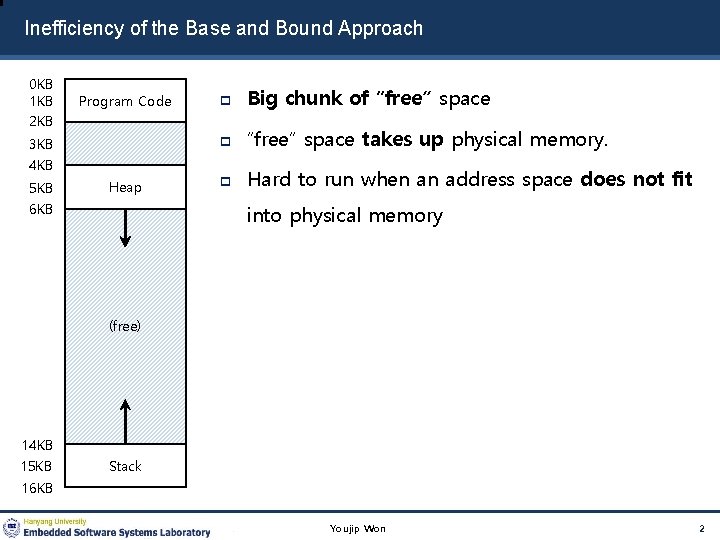 Inefficiency of the Base and Bound Approach

0KB
1KB
2KB
3KB
4KB
5KB
6KB
14KB
15KB
16KB

Program Code

Heap

(free)

Stack

Big chunk of "free" space

"free" space takes up physical memory.

Hard to run when an address space does not fit into physical memory

Hanyang University
Embedded Software Systems Laboratory

Youjip Won

2